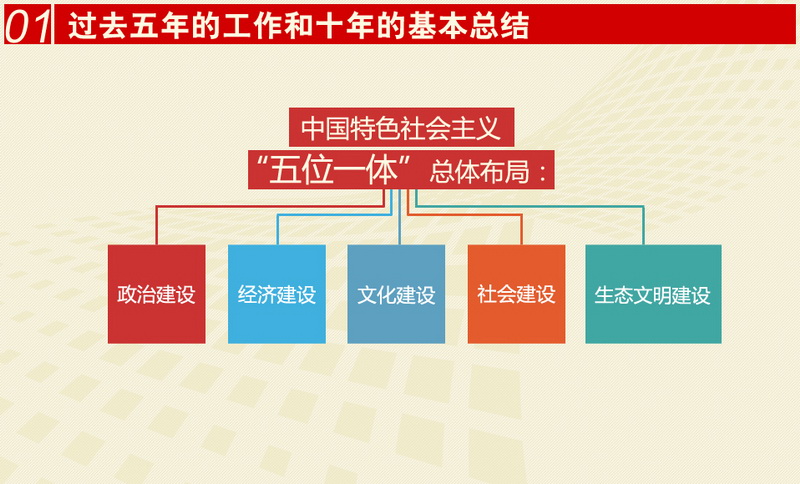 01 过去五年的工作和十年的基本总结

中国特色社会主义
“五位一体”总体布局：

政治建设

经济建设

文化建设

社会建设

生态文明建设